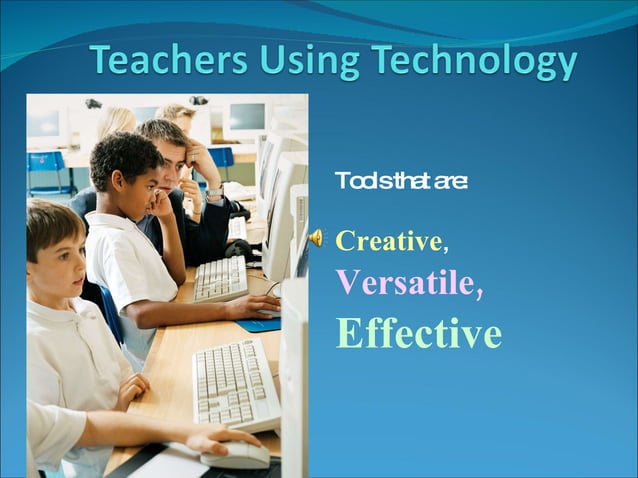 Teachers Using Technology

Tools that are:

Creative,
Versatile,
Effective